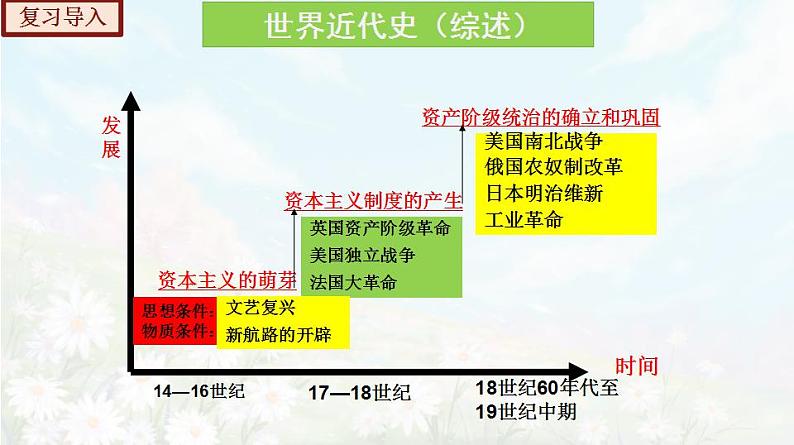 复习导入

世界近代史（综述）

发展

资产阶级统治的确立和巩固

美国南北战争
俄国农奴制改革
日本明治维新
工业革命

资本主义制度的产生

英国资产阶级革命
美国独立战争
法国大革命

资本主义的萌芽

思想条件：文艺复兴
物质条件：新航路的开辟

时间

14—16世纪

17—18世纪

18世纪60年代至19世纪中期